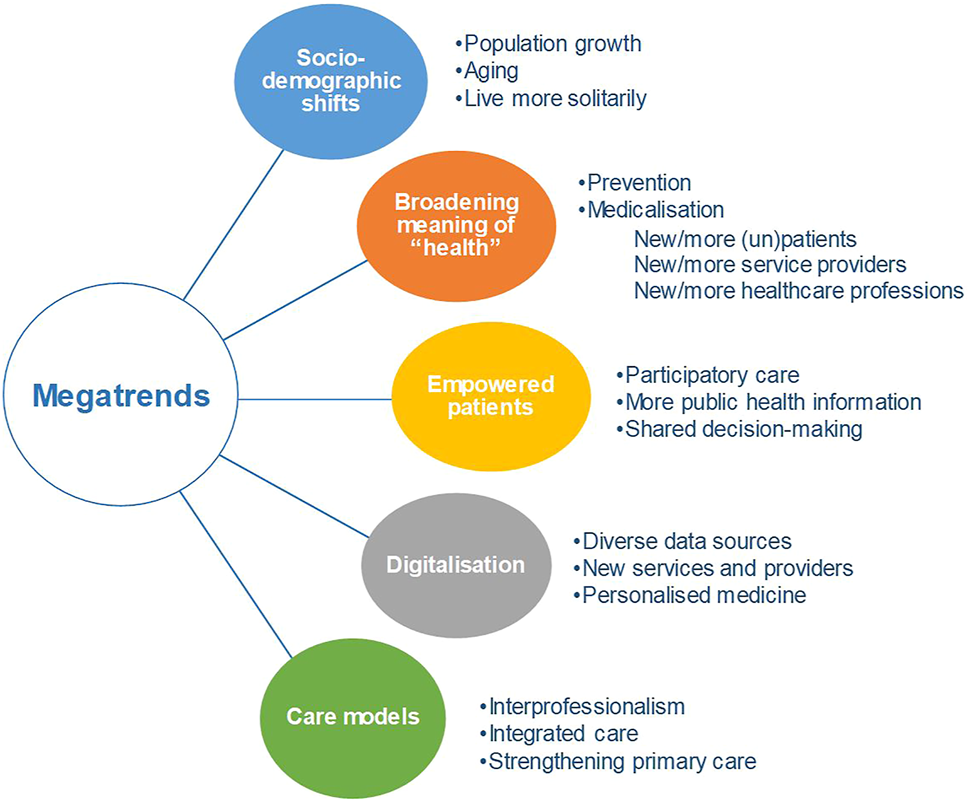 Megatrends

Socio-demographic shifts

•Population growth
•Aging
•Live more solitarily

Broadening meaning of "health"

•Prevention
•Medicalisation
New/more (un)patients
New/more service providers
New/more healthcare professions

Empowered patients

•Participatory care
•More public health information
•Shared decision-making

Digitalisation

•Diverse data sources
•New services and providers
•Personalised medicine

Care models

•Interprofessionalism
•Integrated care
•Strengthening primary care